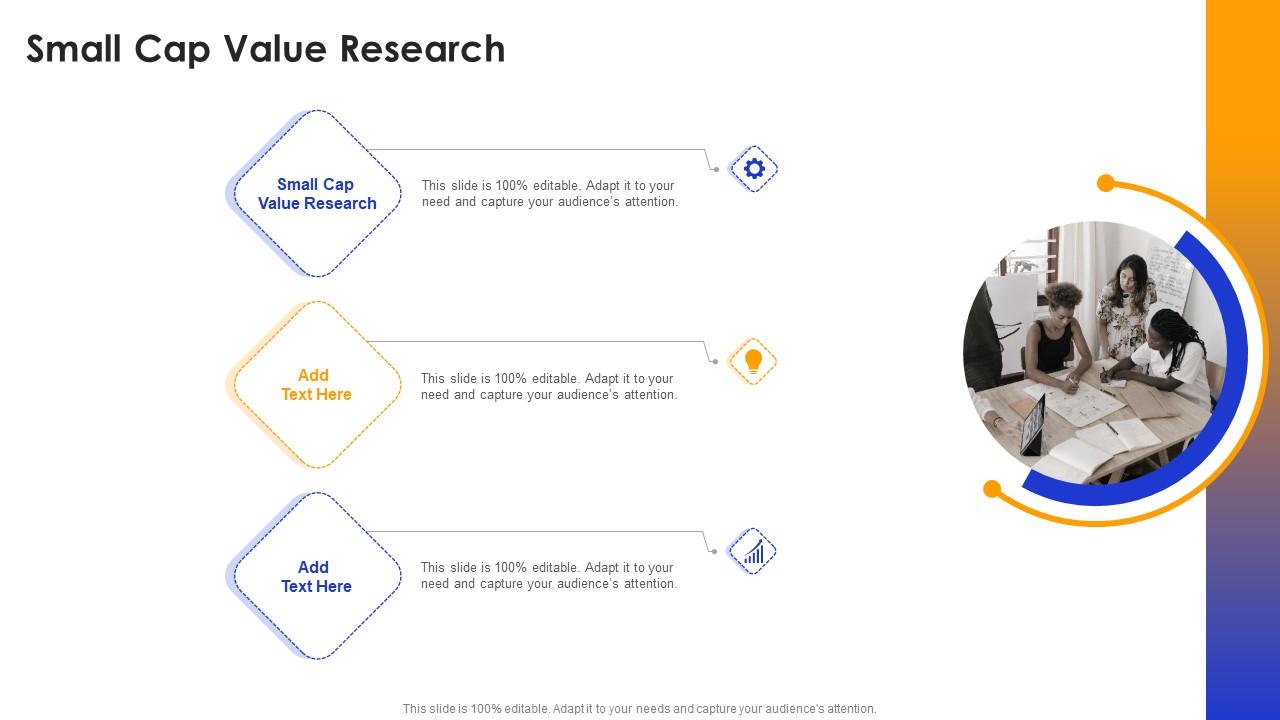 Small Cap Value Research

Small Cap Value Research

This slide is 100% editable. Adapt it to your need and capture your audience's attention.

Add Text Here

This slide is 100% editable. Adapt it to your need and capture your audience's attention.

Add Text Here

This slide is 100% editable. Adapt it to your need and capture your audience's attention.

This slide is 100% editable. Adapt it to your needs and capture your audience's attention.